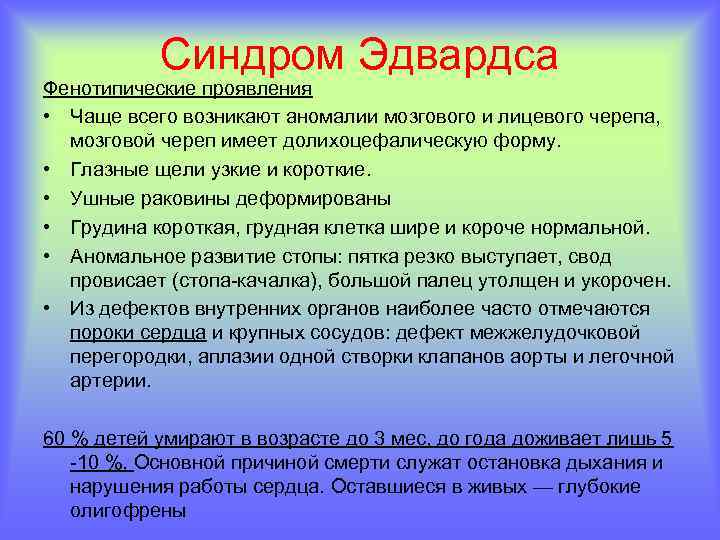 Синдром Эдвардса

Фенотипические проявления

• Чаще всего возникают аномалии мозгового и лицевого черепа, мозговой череп имеет долихоцефалическую форму.
• Глазные щели узкие и короткие.
• Ушные раковины деформированы
• Грудина короткая, грудная клетка шире и короче нормальной.
• Аномальное развитие стопы: пятка резко выступает, свод провисает (стопа-качалка), большой палец утолщен и укорочен.
• Из дефектов внутренних органов наиболее часто отмечаются пороки сердца и крупных сосудов: дефект межжелудочковой перегородки, аплазии одной створки клапанов аорты и легочной артерии.

60 % детей умирают в возрасте до 3 мес, до года доживает лишь 5 -10 %. Основной причиной смерти служат остановка дыхания и нарушения работы сердца. Оставшиеся в живых — глубокие олигофрены